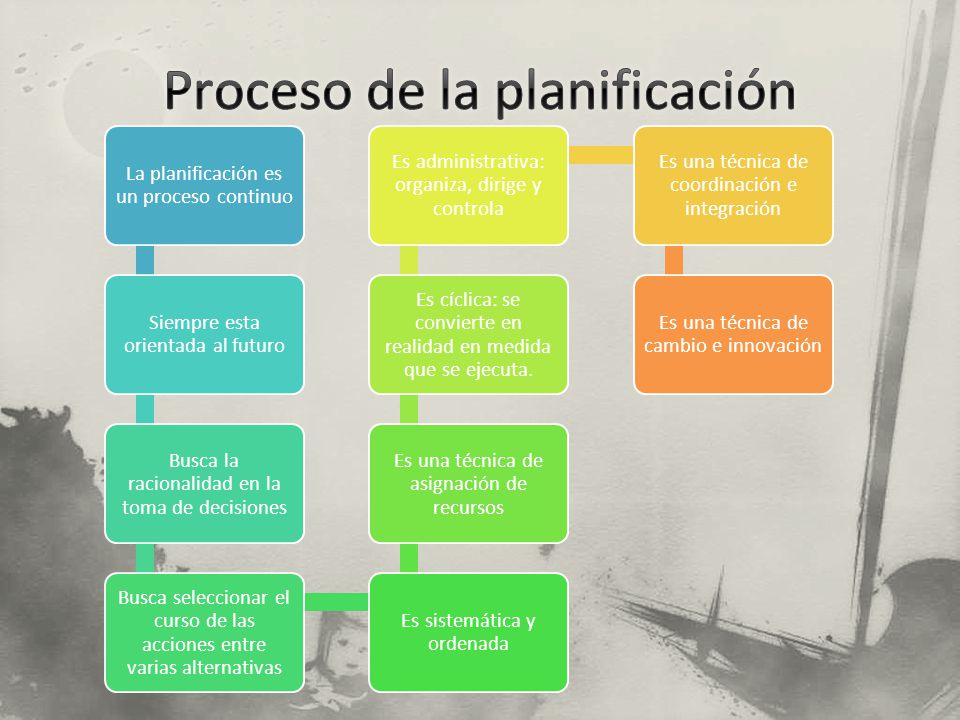 Proceso de la planificación

La planificación es un proceso continuo

Siempre esta orientada al futuro

Busca la racionalidad en la toma de decisiones

Busca seleccionar el curso de las acciones entre varias alternativas

Es sistemática y ordenada

Es una técnica de asignación de recursos

Es cíclica: se convierte en realidad en medida que se ejecuta.

Es administrativa: organiza, dirige y controla

Es una técnica de coordinación e integración

Es una técnica de cambio e innovación